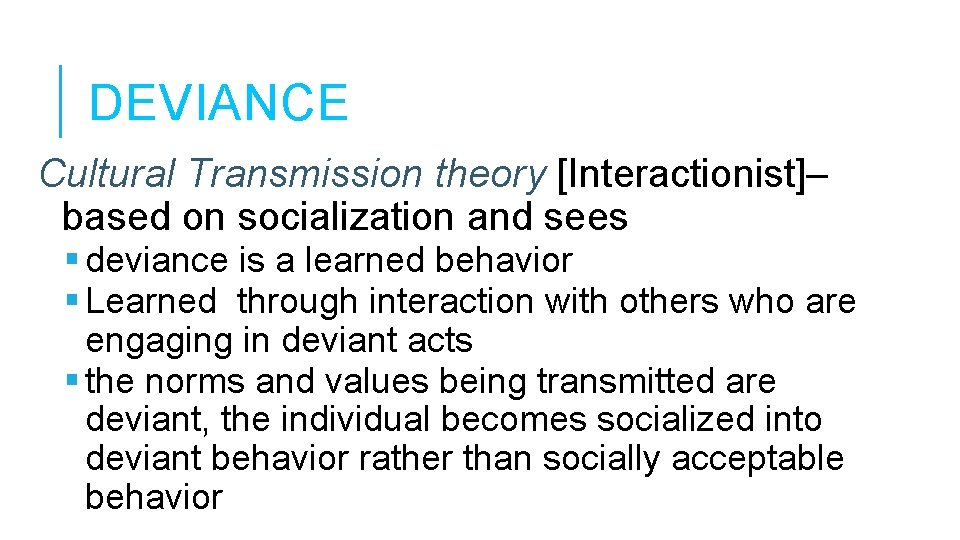 DEVIANCE

Cultural Transmission theory [Interactionist]– based on socialization and sees

▪ deviance is a learned behavior
▪ Learned  through interaction with others who are engaging in deviant acts
▪ the norms and values being transmitted are deviant, the individual becomes socialized into deviant behavior rather than socially acceptable behavior